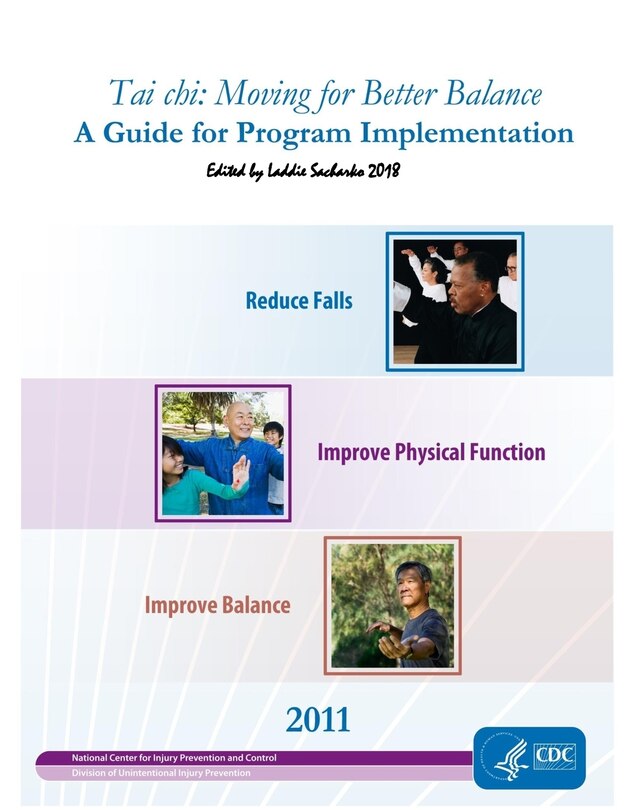 Tai chi: Moving for Better Balance
A Guide for Program Implementation

Edited by Laddie Sacharko 2018

Reduce Falls

Improve Physical Function

Improve Balance

2011

National Center for Injury Prevention and Control
Division of Unintentional Injury Prevention

CDC